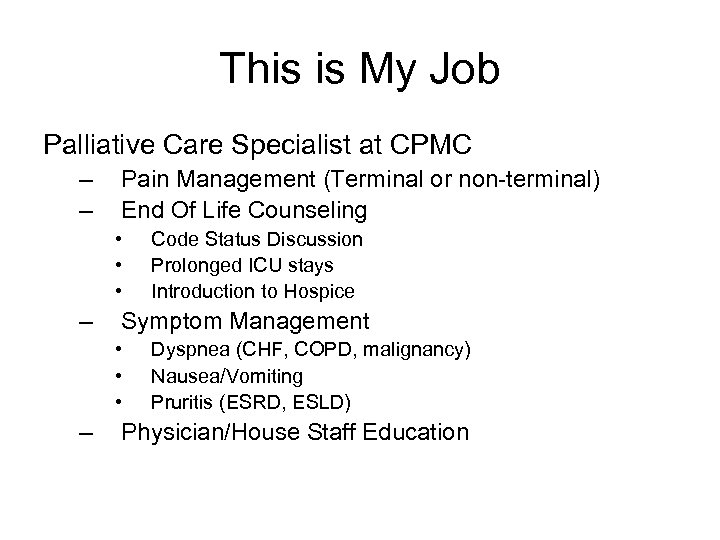 This is My Job

Palliative Care Specialist at CPMC

– Pain Management (Terminal or non-terminal)
– End Of Life Counseling
  • Code Status Discussion
  • Prolonged ICU stays
  • Introduction to Hospice
– Symptom Management
  • Dyspnea (CHF, COPD, malignancy)
  • Nausea/Vomiting
  • Pruritis (ESRD, ESLD)
– Physician/House Staff Education